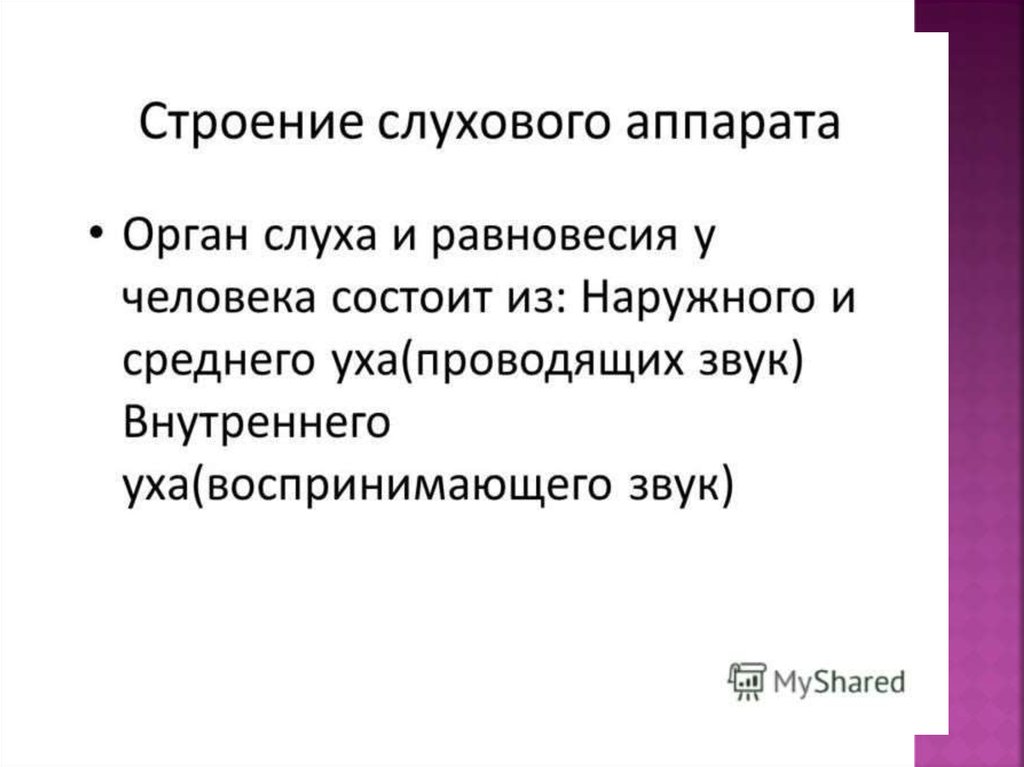 Строение слухового аппарата

• Орган слуха и равновесия у человека состоит из: Наружного и среднего уха(проводящих звук) Внутреннего уха(воспринимающего звук)

MyShared